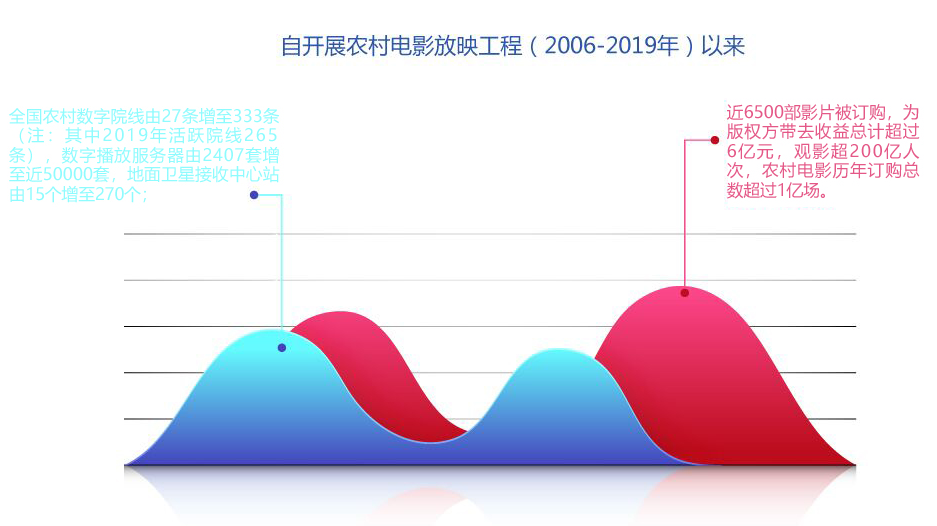 自开展农村电影放映工程（2006-2019年）以来

全国农村数字院线由27条增至333条（注：其中2019年活跃院线265条），数字播放服务器由2407套增至近50000套，地面卫星接收中心站由15个增至270个；

近6500部影片被订购，为版权方带去收益总计超过6亿元，观影超200亿人次，农村电影历年订购总数超过1亿场。